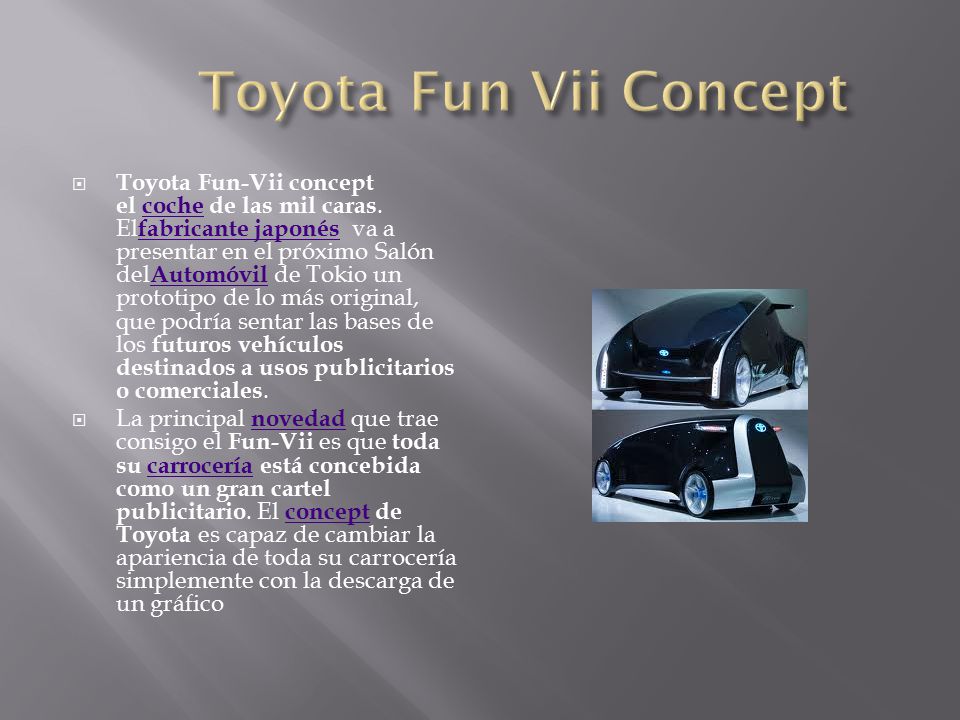 Toyota Fun Vii Concept

Toyota Fun-Vii concept el coche de las mil caras. Elfabricante japonés va a presentar en el próximo Salón delAutomóvil de Tokio un prototipo de lo más original, que podría sentar las bases de los futuros vehículos destinados a usos publicitarios o comerciales.

La principal novedad que trae consigo el Fun-Vii es que toda su carrocería está concebida como un gran cartel publicitario. El concept de Toyota es capaz de cambiar la apariencia de toda su carrocería simplemente con la descarga de un gráfico